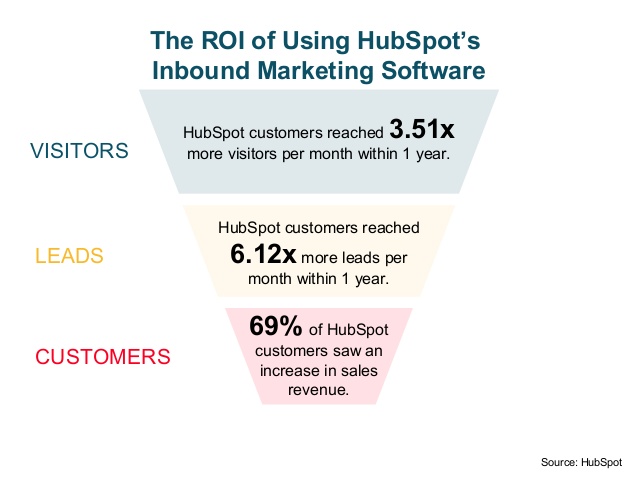 The ROI of Using HubSpot's Inbound Marketing Software

VISITORS

HubSpot customers reached 3.51x more visitors per month within 1 year.

LEADS

HubSpot customers reached 6.12x more leads per month within 1 year.

CUSTOMERS

69% of HubSpot customers saw an increase in sales revenue.

Source: HubSpot